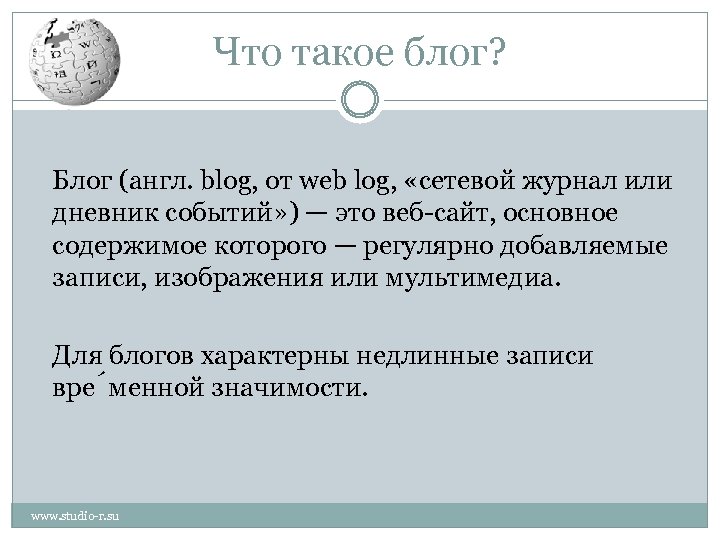 Что такое блог?

Блог (англ. blog, от web log, «сетевой журнал или дневник событий») — это веб-сайт, основное содержимое которого — регулярно добавляемые записи, изображения или мультимедиа.

Для блогов характерны недлинные записи вре́менной значимости.

www.studio-r.su